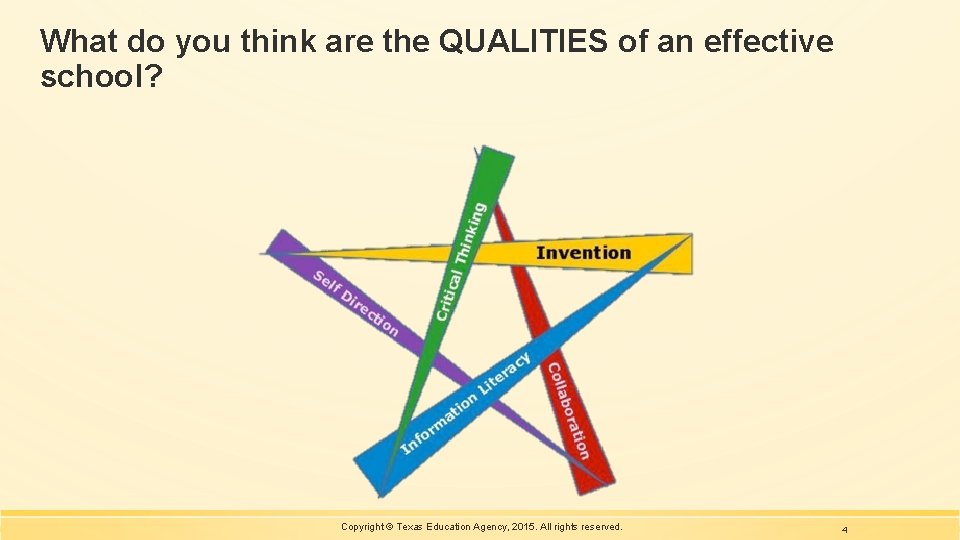 What do you think are the QUALITIES of an effective school?

Critical Thinking

Invention

Self Direction

Information Literacy

Collaboration

Copyright © Texas Education Agency, 2015. All rights reserved.

4